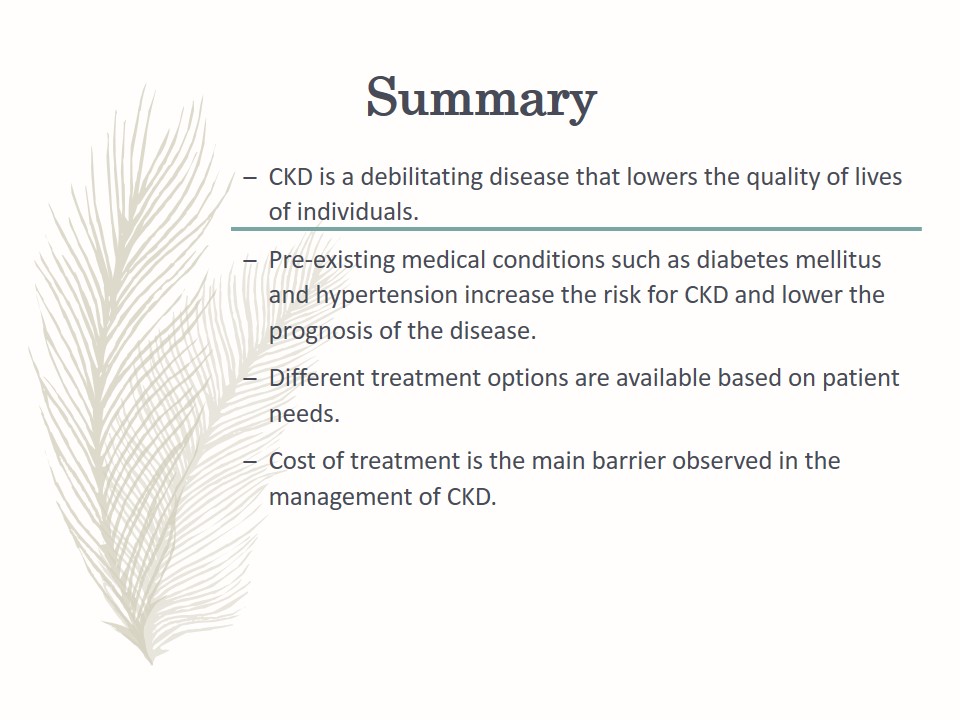 Summary

– CKD is a debilitating disease that lowers the quality of lives of individuals.

– Pre-existing medical conditions such as diabetes mellitus and hypertension increase the risk for CKD and lower the prognosis of the disease.

– Different treatment options are available based on patient needs.

– Cost of treatment is the main barrier observed in the management of CKD.